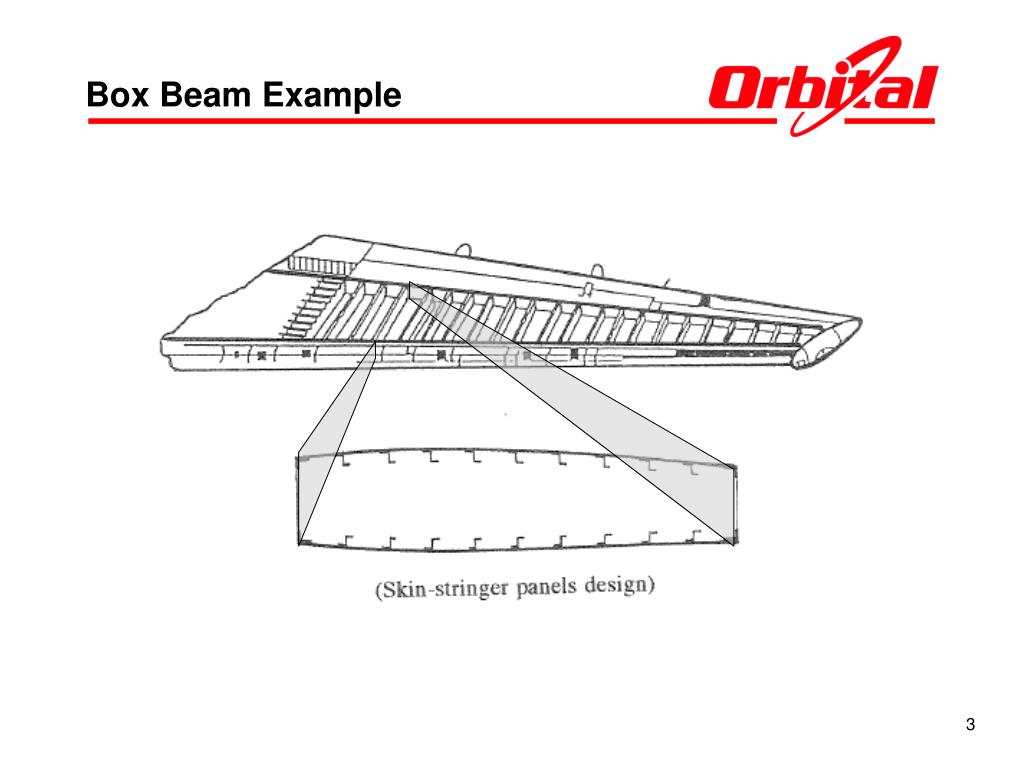 Box Beam Example

Orbital

(Skin-stringer panels design)

3